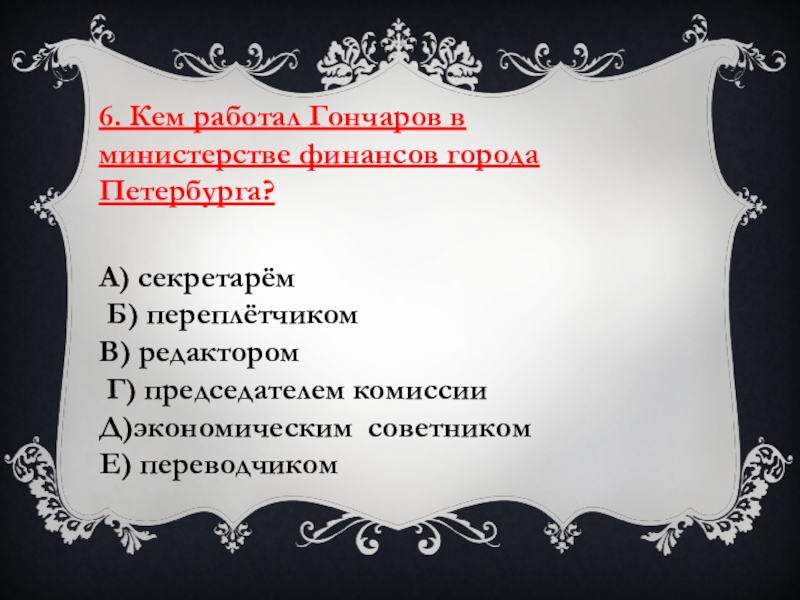 6. Кем работал Гончаров в министерстве финансов города Петербурга?

А) секретарём
Б) переплётчиком
В) редактором
Г) председателем комиссии
Д)экономическим советником
Е) переводчиком